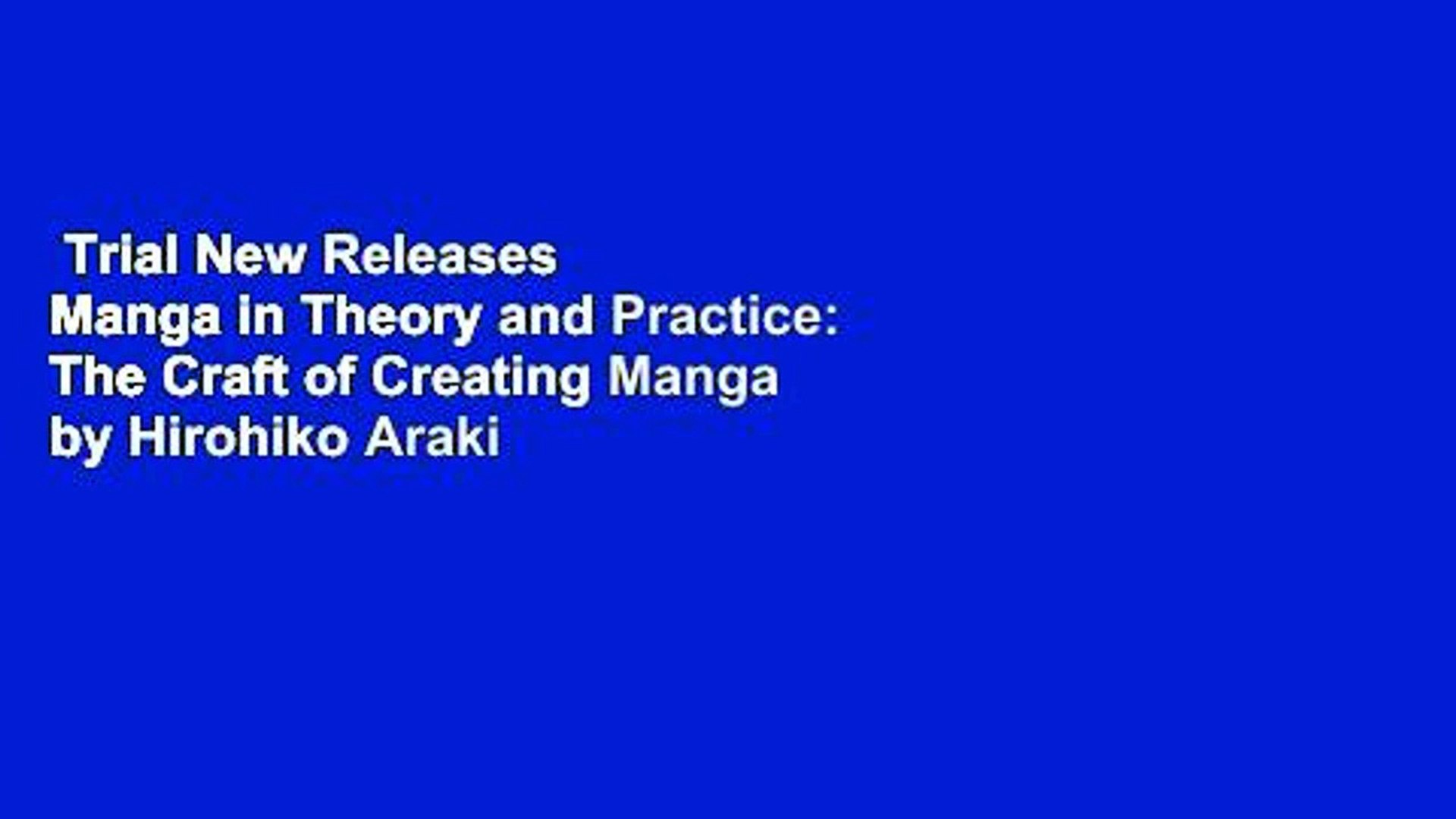 Trial New Releases
Manga in Theory and Practice: The Craft of Creating Manga
by Hirohiko Araki